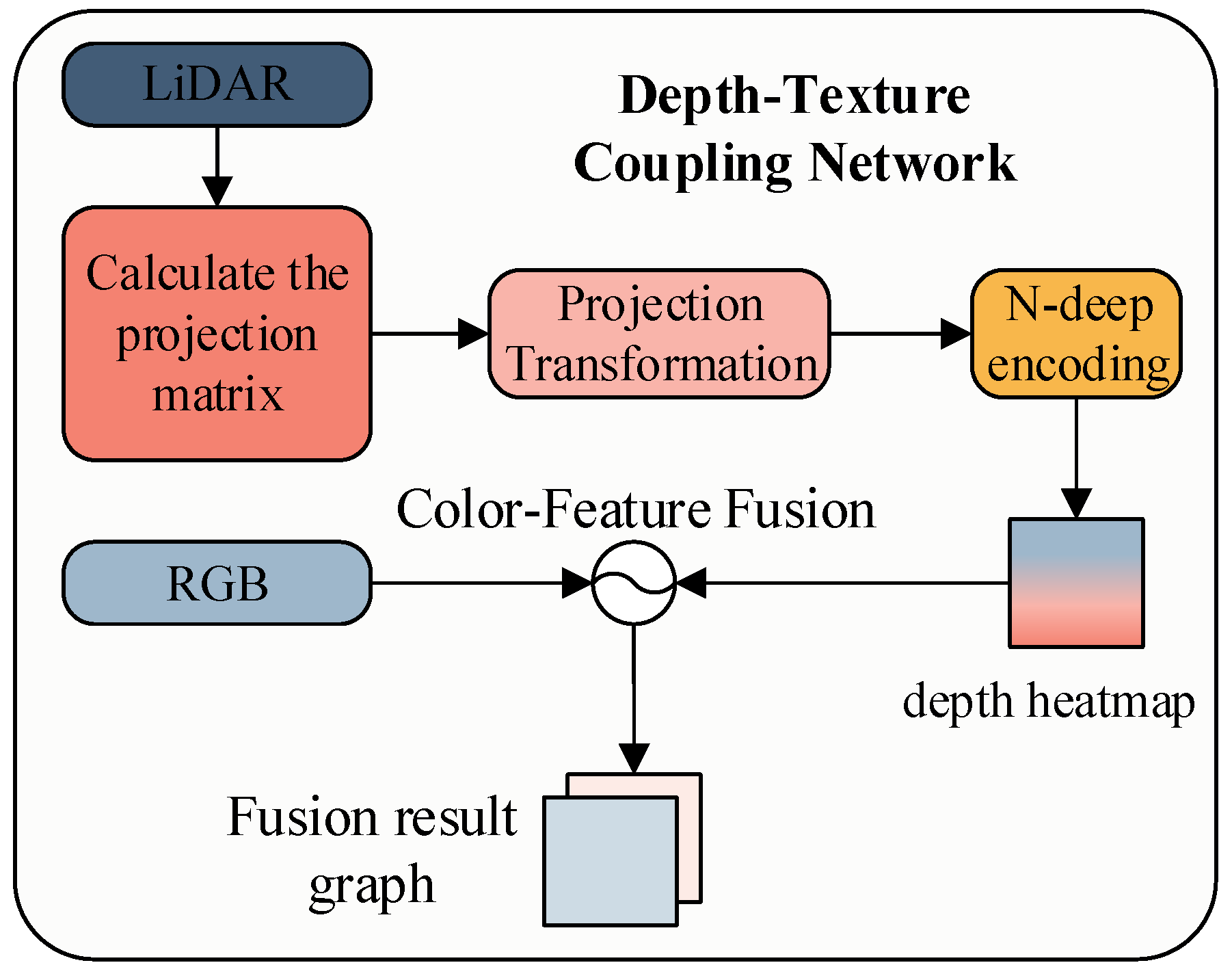 LiDAR

Depth-Texture Coupling Network

Calculate the projection matrix

Projection Transformation

N-deep encoding

Color-Feature Fusion

RGB

depth heatmap

Fusion result graph